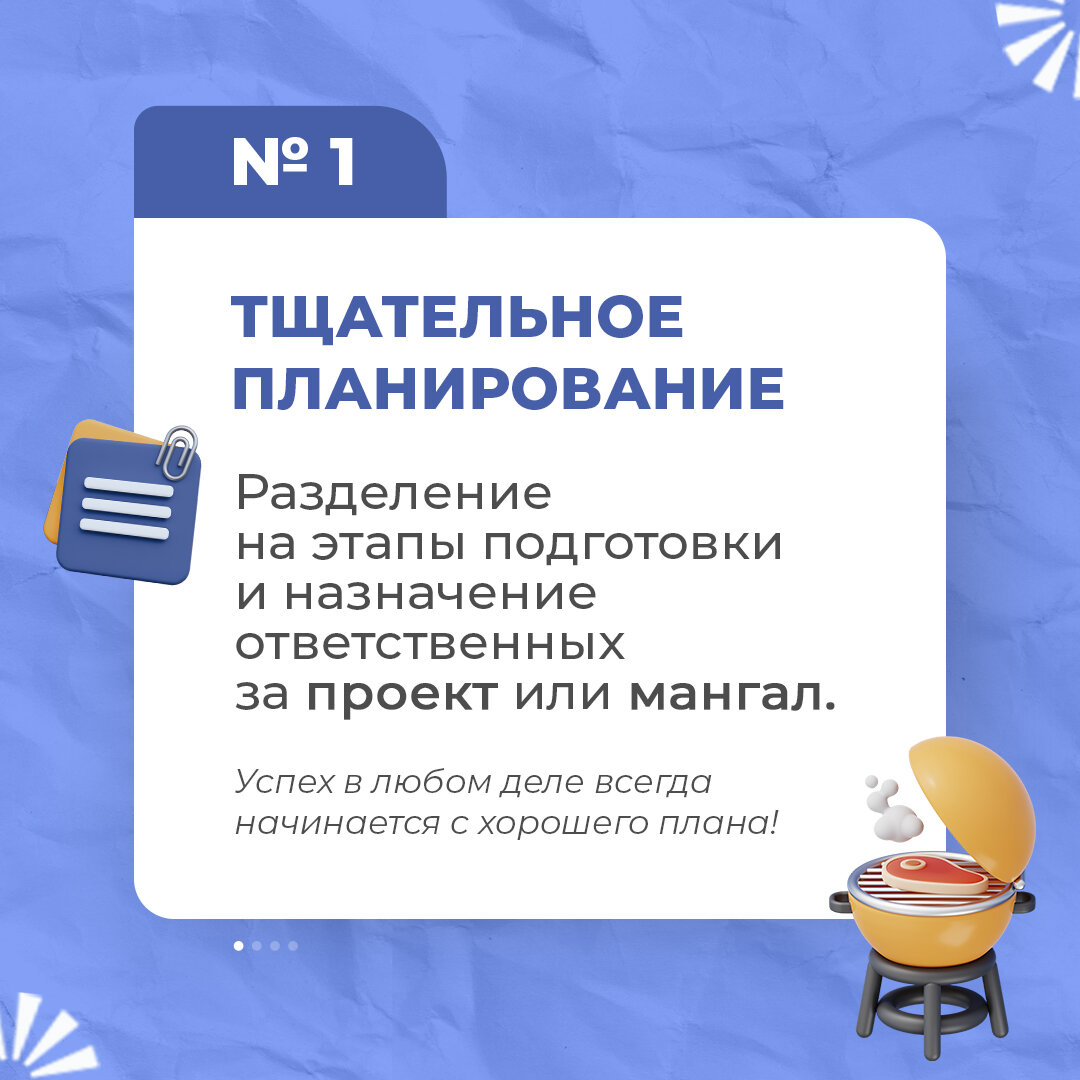 № 1

ТЩАТЕЛЬНОЕ ПЛАНИРОВАНИЕ

Разделение на этапы подготовки и назначение ответственных за проект или мангал.

Успех в любом деле всегда начинается с хорошего плана!